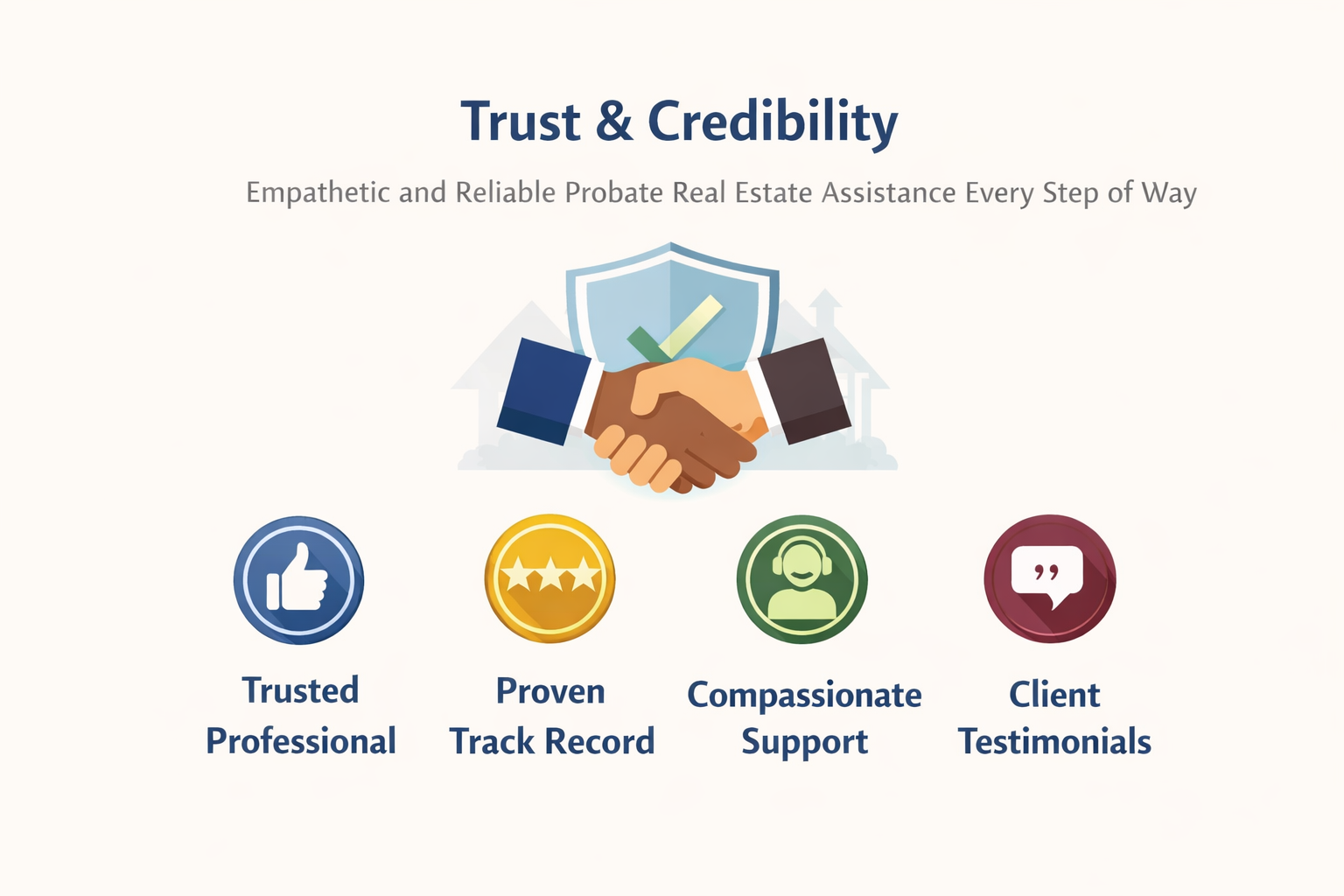 Trust & Credibility

Empathetic and Reliable Probate Real Estate Assistance Every Step of Way

Trusted Professional

Proven Track Record

Compassionate Support

Client Testimonials